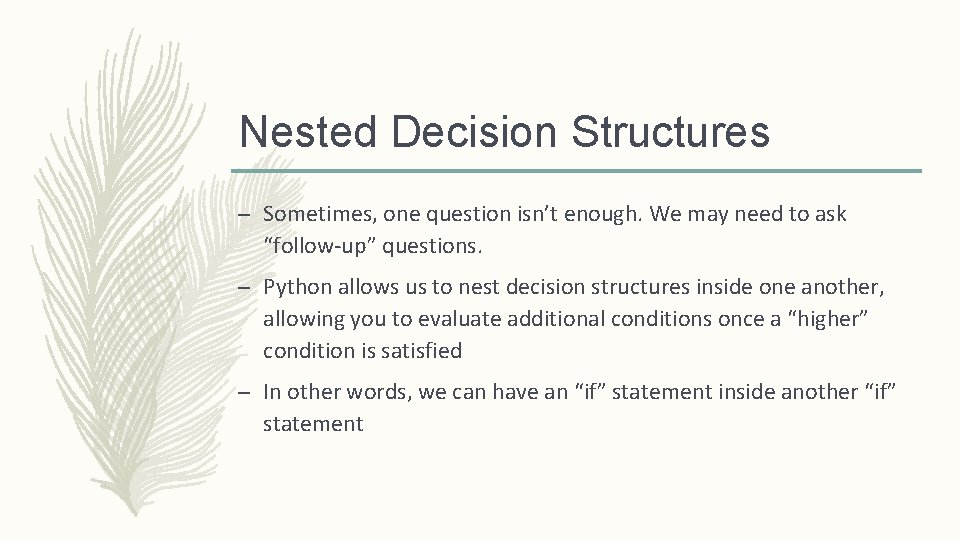 Nested Decision Structures

– Sometimes, one question isn’t enough. We may need to ask “follow-up” questions.

– Python allows us to nest decision structures inside one another, allowing you to evaluate additional conditions once a “higher” condition is satisfied

– In other words, we can have an “if” statement inside another “if” statement